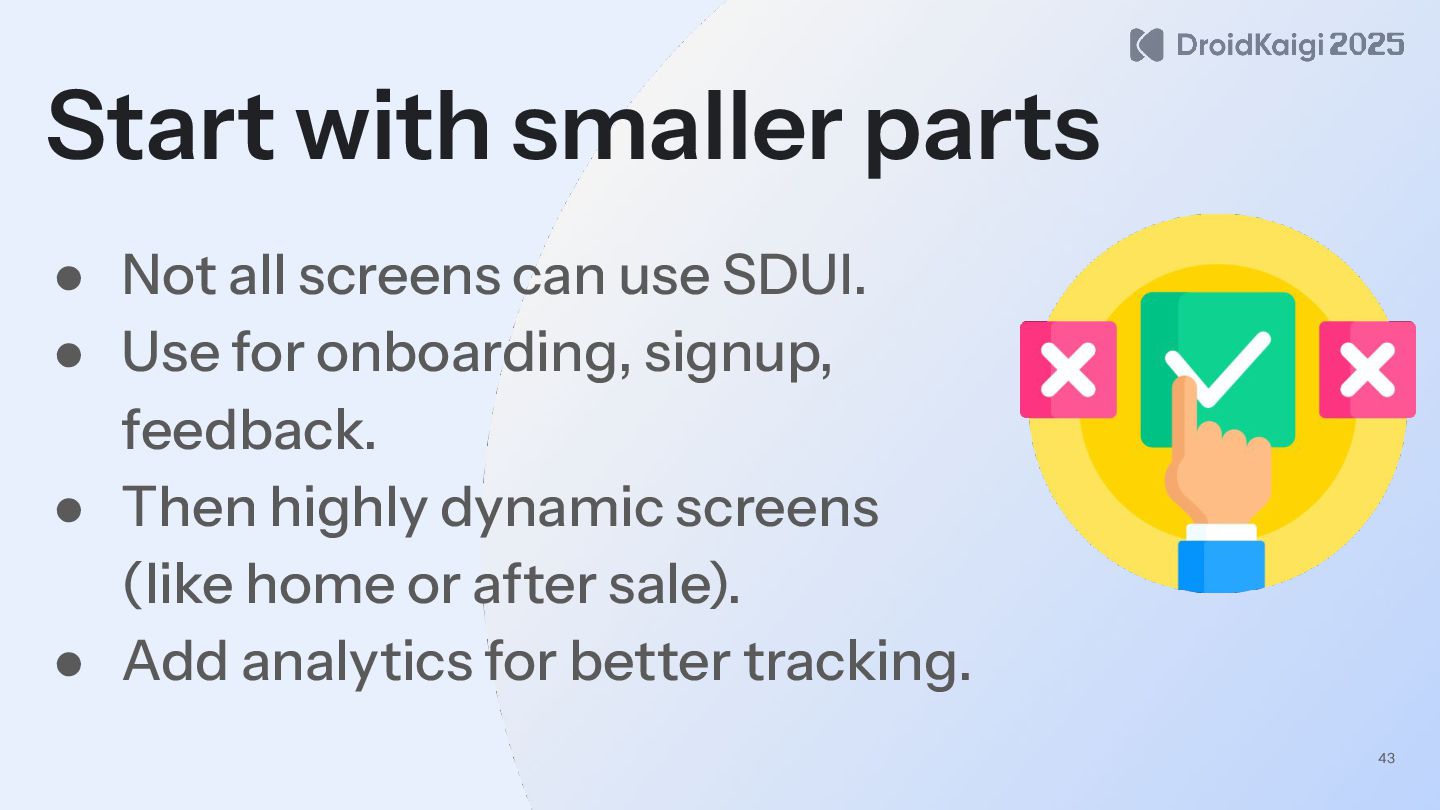 DroidKaigi 2025

Start with smaller parts

● Not all screens can use SDUI.
● Use for onboarding, signup, feedback.
● Then highly dynamic screens (like home or after sale).
● Add analytics for better tracking.

43